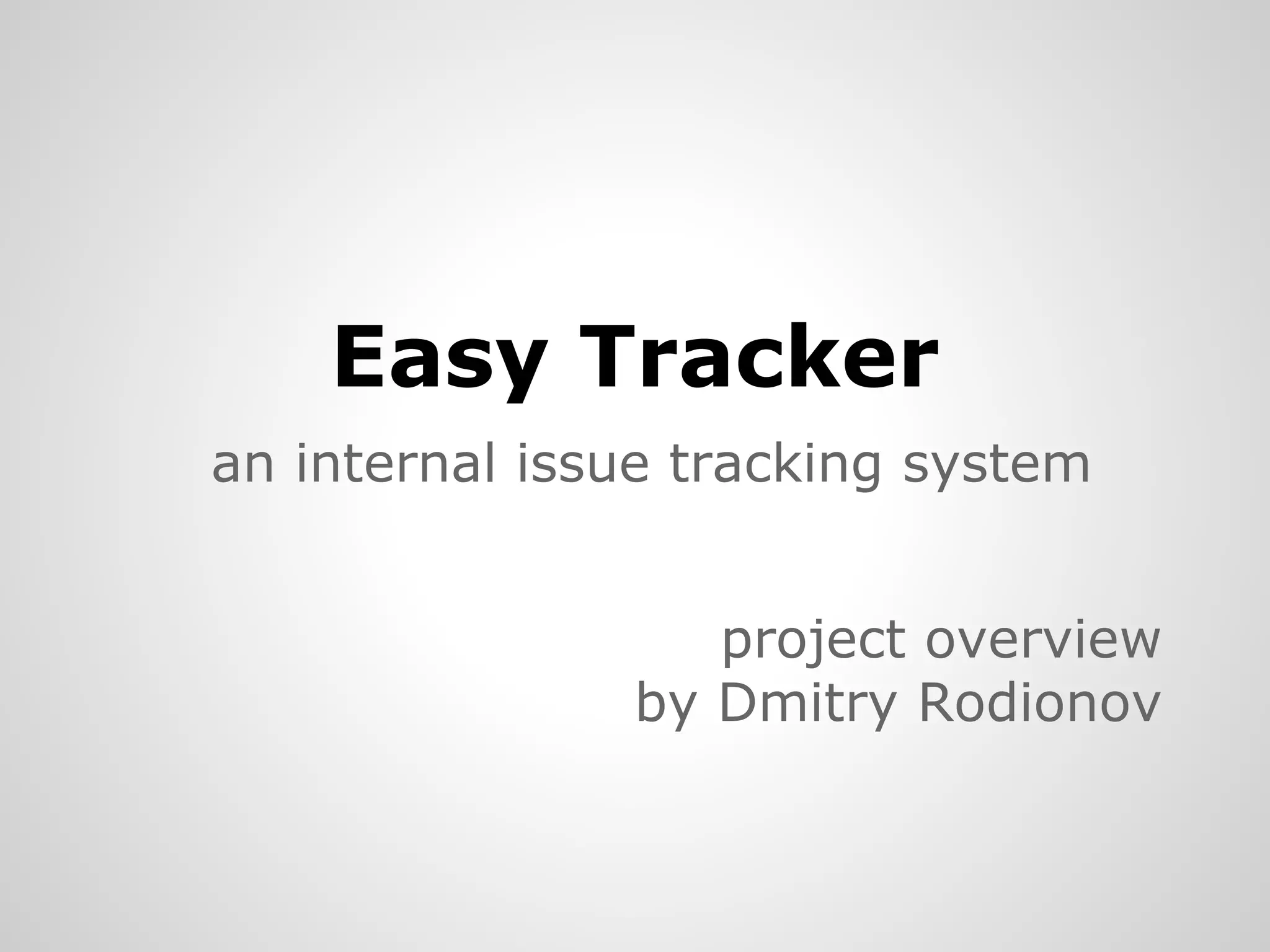 Easy Tracker

an internal issue tracking system

project overview
by Dmitry Rodionov